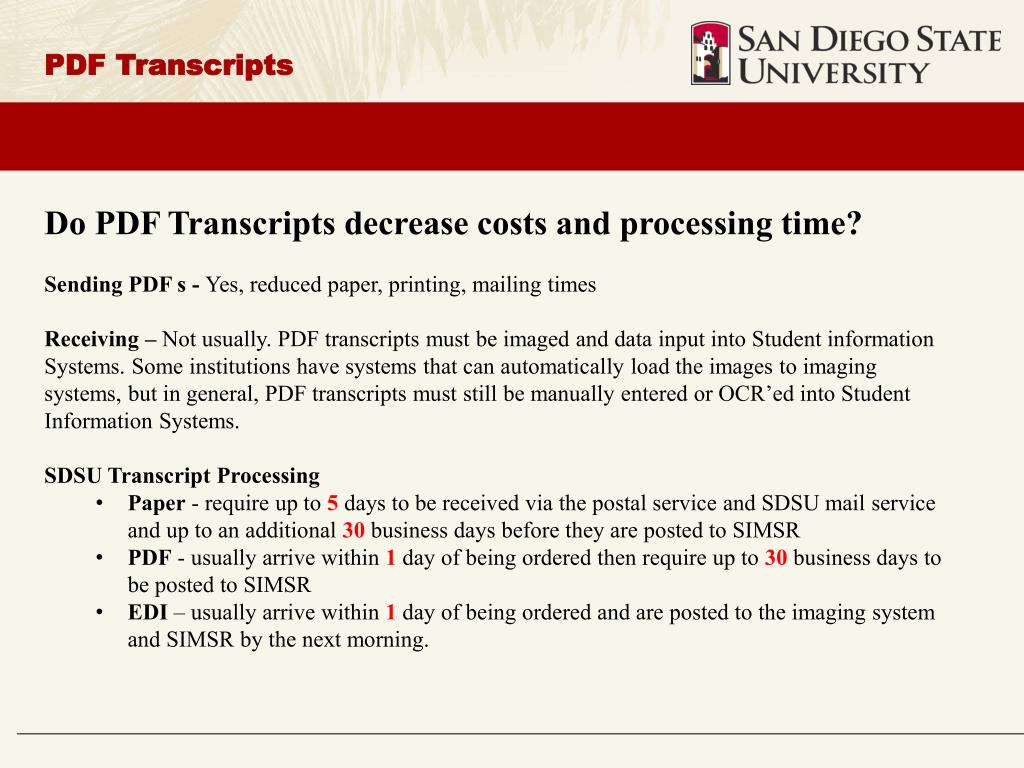 PDF Transcripts

SAN DIEGO STATE UNIVERSITY

Do PDF Transcripts decrease costs and processing time?

Sending PDF s - Yes, reduced paper, printing, mailing times

Receiving – Not usually. PDF transcripts must be imaged and data input into Student information Systems. Some institutions have systems that can automatically load the images to imaging systems, but in general, PDF transcripts must still be manually entered or OCR'ed into Student Information Systems.

SDSU Transcript Processing
• Paper - require up to 5 days to be received via the postal service and SDSU mail service and up to an additional 30 business days before they are posted to SIMSR
• PDF - usually arrive within 1 day of being ordered then require up to 30 business days to be posted to SIMSR
• EDI – usually arrive within 1 day of being ordered and are posted to the imaging system and SIMSR by the next morning.